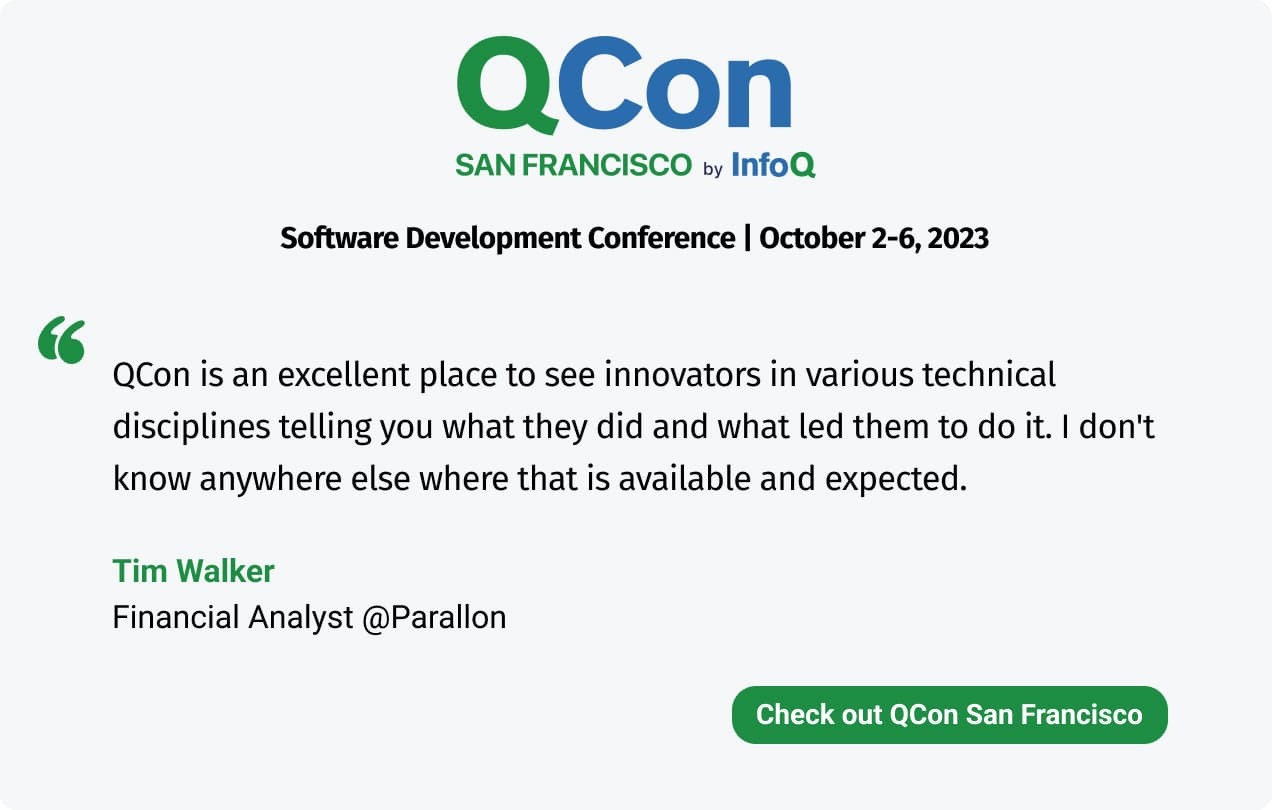 QCon
SAN FRANCISCO by InfoQ

Software Development Conference | October 2-6, 2023

“

QCon is an excellent place to see innovators in various technical disciplines telling you what they did and what led them to do it. I don't know anywhere else where that is available and expected.

Tim Walker
Financial Analyst @Parallon

Check out QCon San Francisco